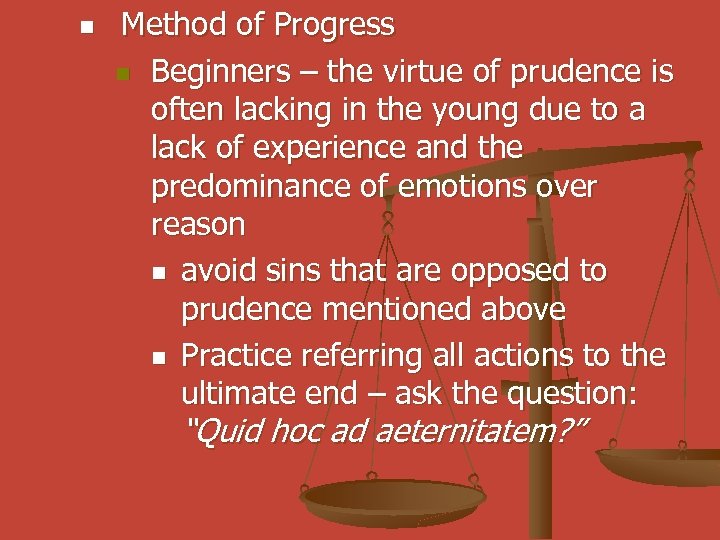 Method of Progress

Beginners – the virtue of prudence is often lacking in the young due to a lack of experience and the predominance of emotions over reason

avoid sins that are opposed to prudence mentioned above

Practice referring all actions to the ultimate end – ask the question: "Quid hoc ad aeternitatem?"